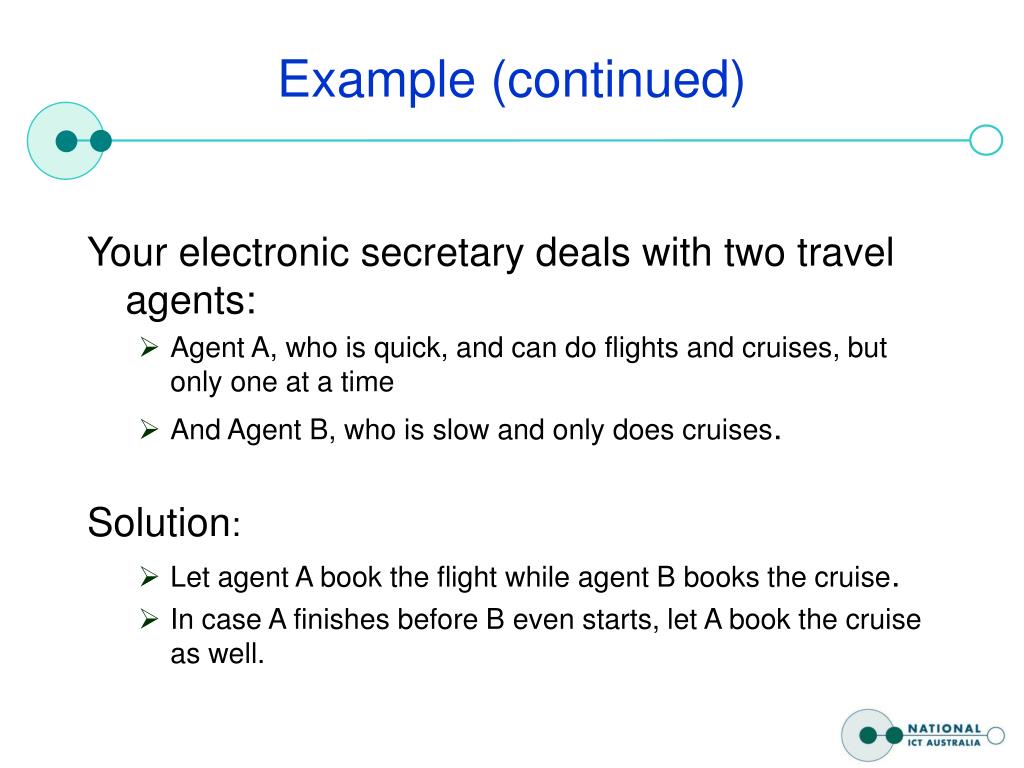 Example (continued)

Your electronic secretary deals with two travel agents:

➢ Agent A, who is quick, and can do flights and cruises, but only one at a time

➢ And Agent B, who is slow and only does cruises.

Solution:

➢ Let agent A book the flight while agent B books the cruise.

➢ In case A finishes before B even starts, let A book the cruise as well.

NATIONAL ICT AUSTRALIA